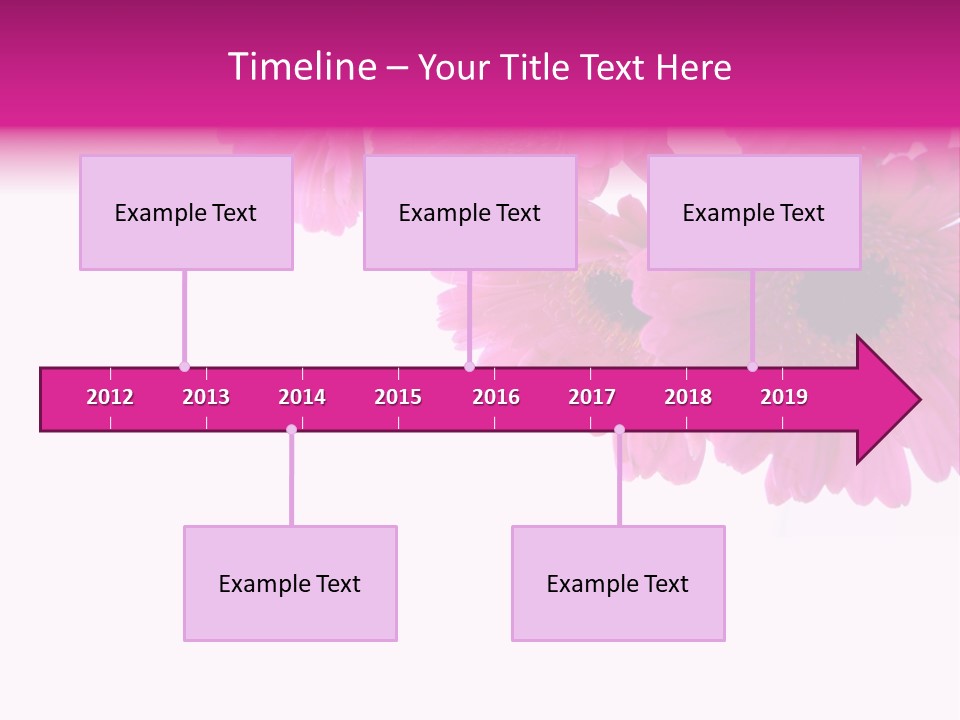 Timeline – Your Title Text Here

Example Text

Example Text

Example Text

2012 2013 2014 2015 2016 2017 2018 2019

Example Text

Example Text